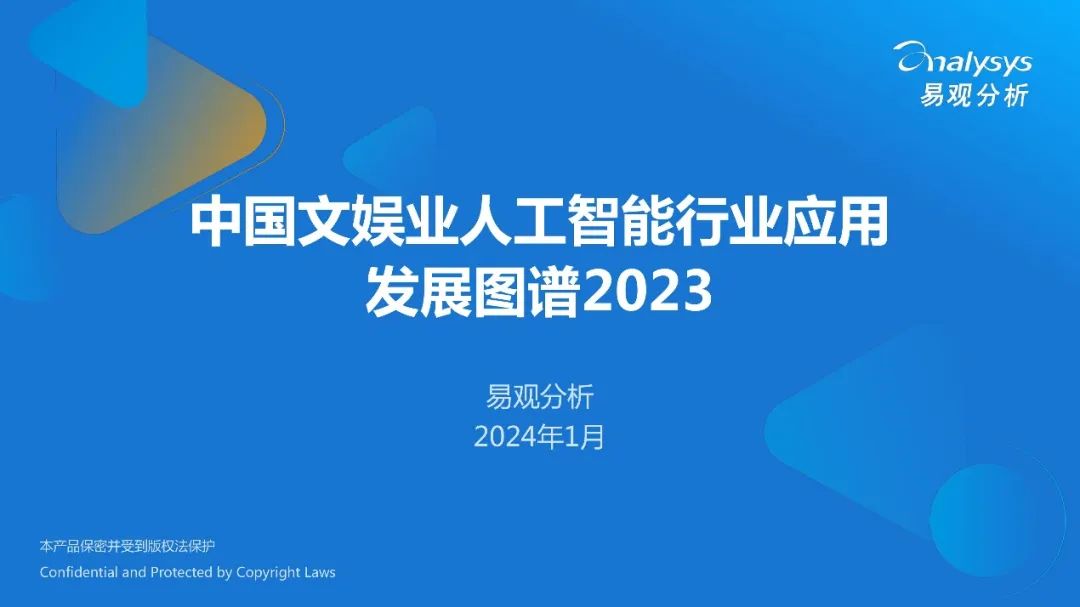 analysys
易观分析

中国文娱业人工智能行业应用发展图谱2023

易观分析
2024年1月

本产品保密并受到版权法保护
Confidential and Protected by Copyright Laws